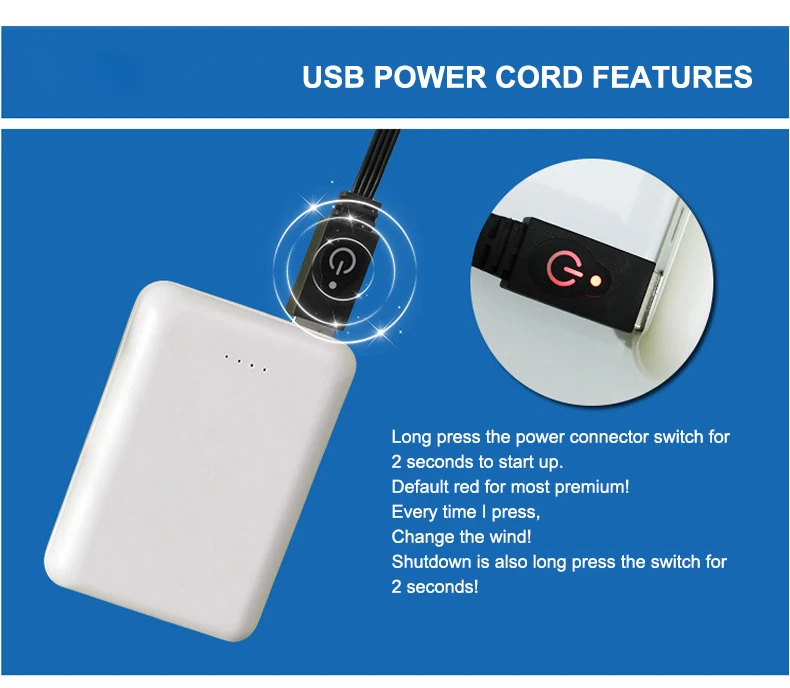 USB POWER CORD FEATURES

Long press the power connector switch for 2 seconds to start up.
Default red for most premium!
Every time I press,
Change the wind!
Shutdown is also long press the switch for 2 seconds!